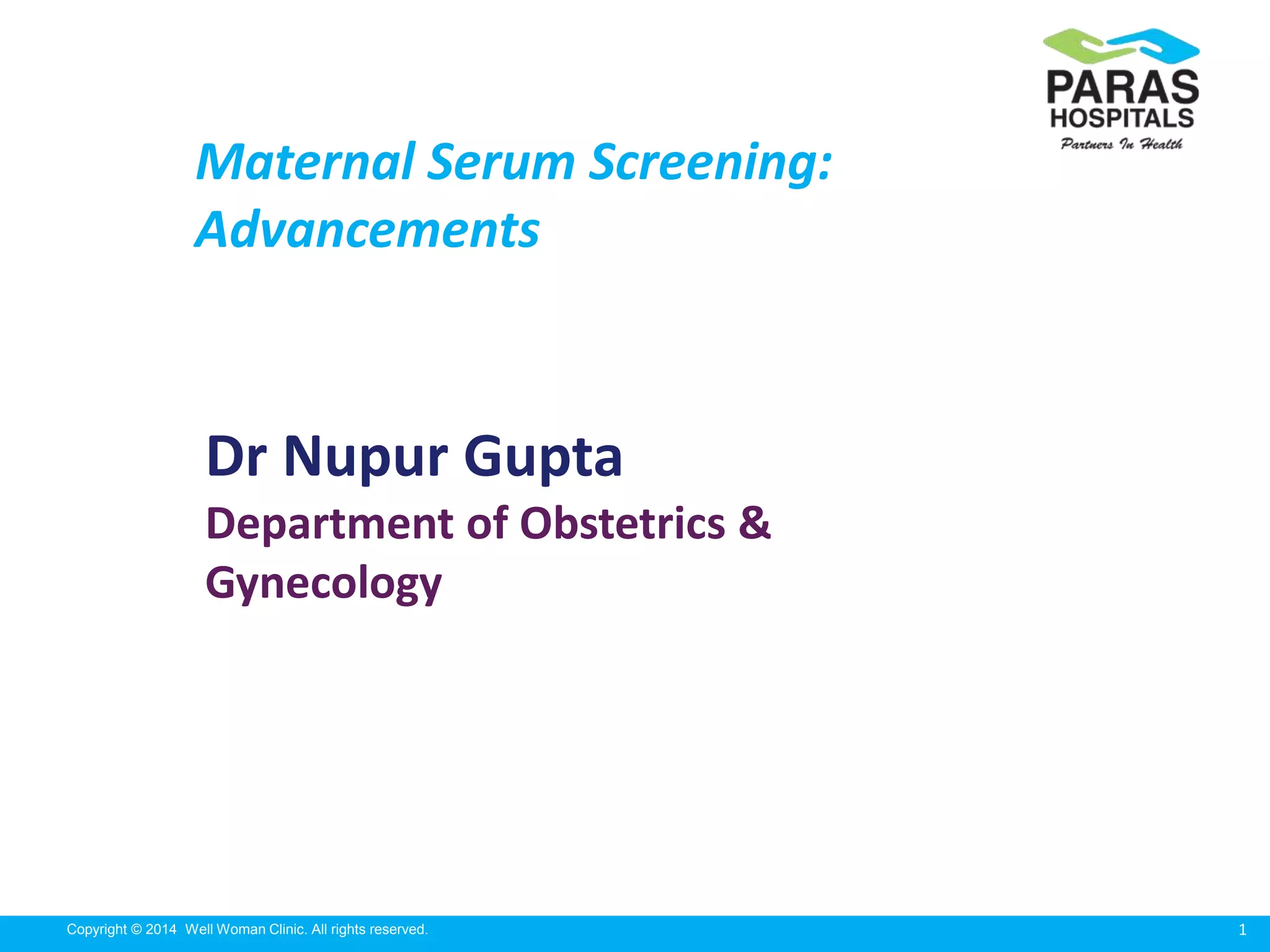 PARAS
HOSPITALS
Partners In Health

Maternal Serum Screening: Advancements

Dr Nupur Gupta

Department of Obstetrics & Gynecology

Copyright © 2014 Well Woman Clinic. All rights reserved.

1